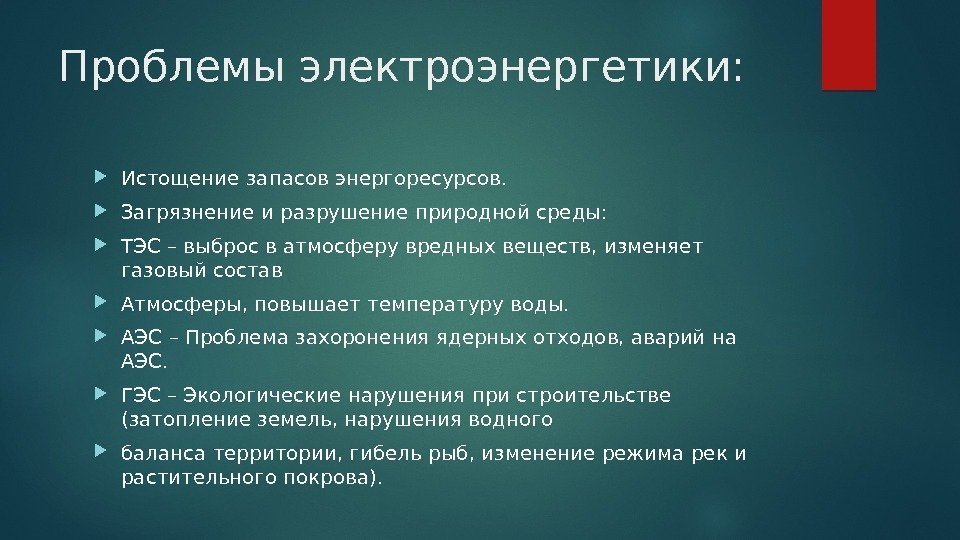 Проблемы электроэнергетики:

Истощение запасов энергоресурсов.

Загрязнение и разрушение природной среды:

ТЭС – выброс в атмосферу вредных веществ, изменяет газовый состав

Атмосферы, повышает температуру воды.

АЭС – Проблема захоронения ядерных отходов, аварий на АЭС.

ГЭС – Экологические нарушения при строительстве (затопление земель, нарушения водного

баланса территории, гибель рыб, изменение режима рек и растительного покрова).